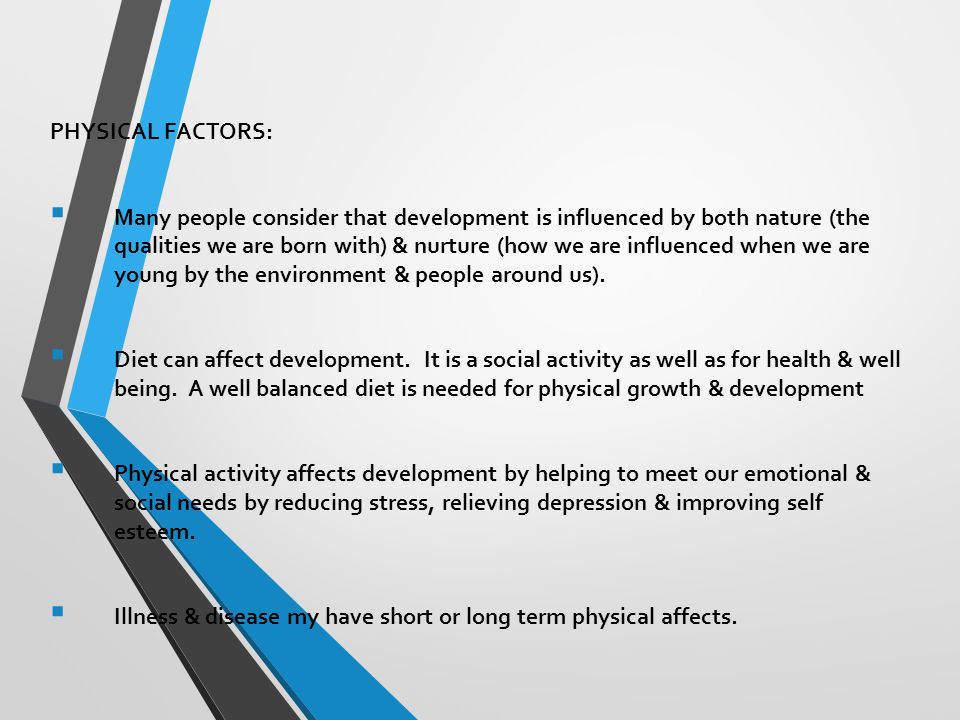 PHYSICAL FACTORS:

Many people consider that development is influenced by both nature (the qualities we are born with) & nurture (how we are influenced when we are young by the environment & people around us).

Diet can affect development. It is a social activity as well as for health & well being. A well balanced diet is needed for physical growth & development

Physical activity affects development by helping to meet our emotional & social needs by reducing stress, relieving depression & improving self esteem.

Illness & disease my have short or long term physical affects.